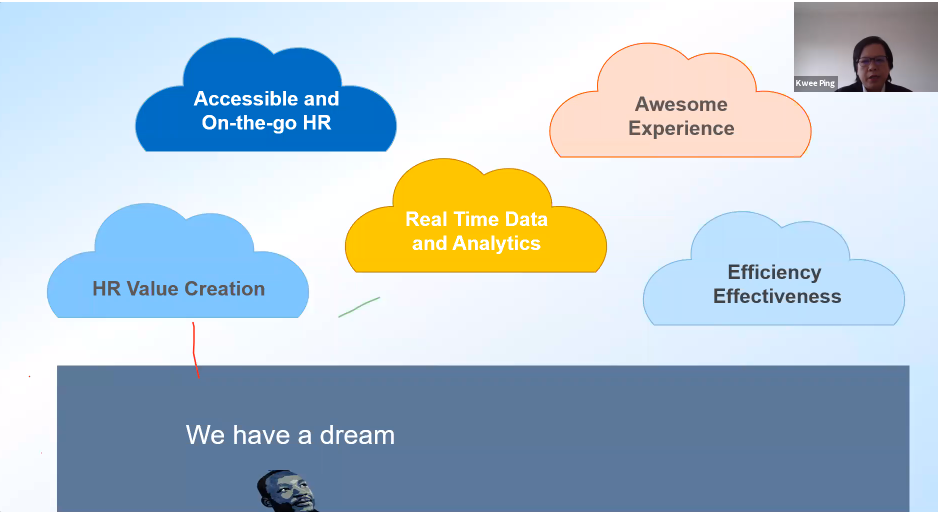 Kwee Ping

Accessible and On-the-go HR

Awesome Experience

Real Time Data and Analytics

HR Value Creation

Efficiency Effectiveness

We have a dream